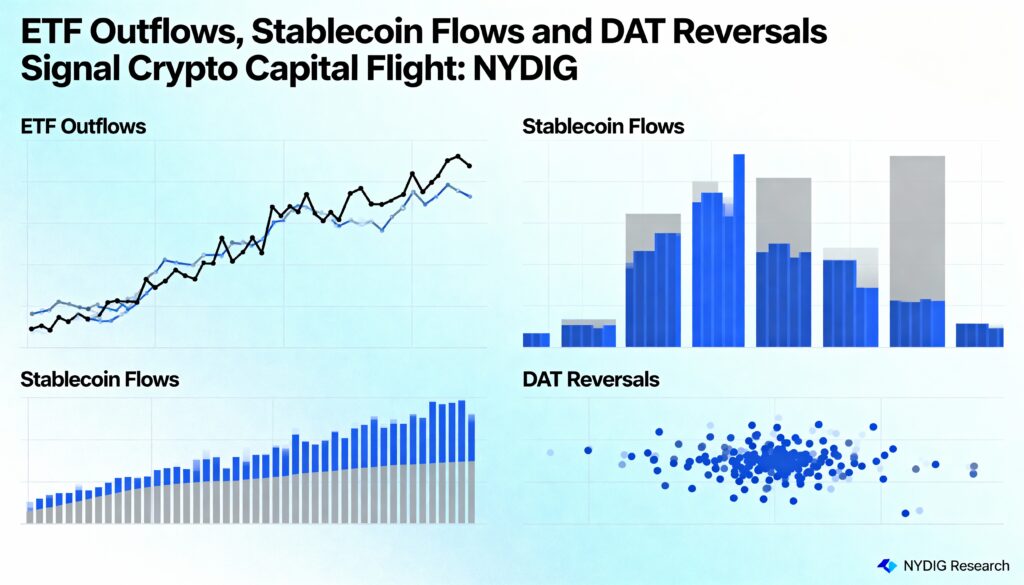 ETF Outflows, Stablecoin Flows and DAT Reversals Signal Crypto Capital Flight: NYDIG

ETF Outflows

Stablecoin Flows

Stablecoin Flows

DAT Reversals

NYDIG Research